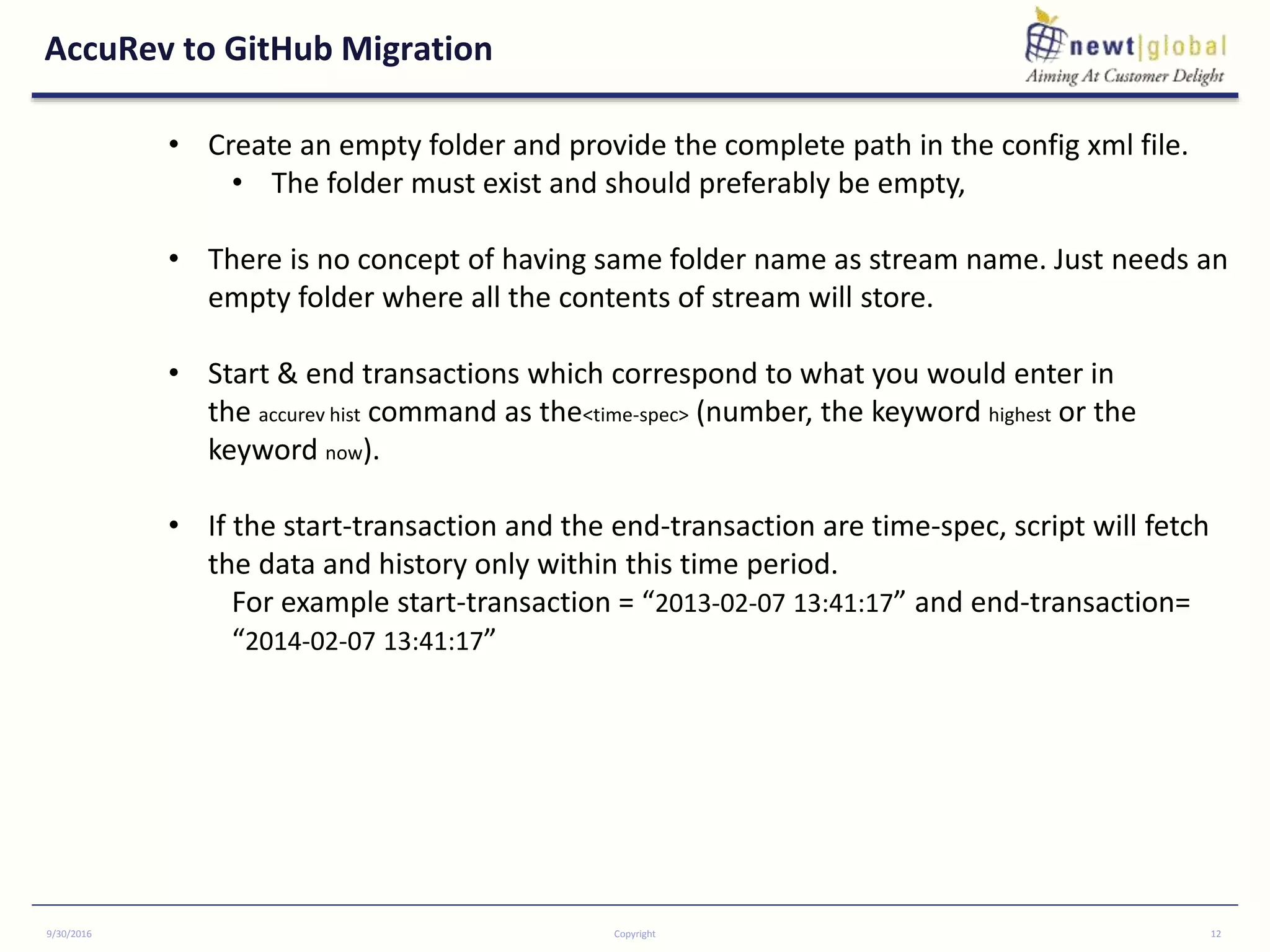 AccuRev to GitHub Migration

newt|global
Aiming At Customer Delight

• Create an empty folder and provide the complete path in the config xml file.
  • The folder must exist and should preferably be empty,

• There is no concept of having same folder name as stream name. Just needs an empty folder where all the contents of stream will store.

• Start & end transactions which correspond to what you would enter in the accurev hist command as the<time-spec> (number, the keyword highest or the keyword now).

• If the start-transaction and the end-transaction are time-spec, script will fetch the data and history only within this time period.
  For example start-transaction = “2013-02-07 13:41:17” and end-transaction= “2014-02-07 13:41:17”

9/30/2016 Copyright 12